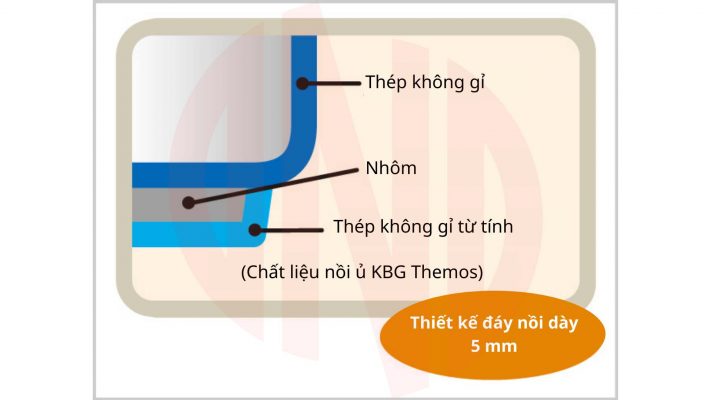 Thép không gỉ

Nhôm

Thép không gỉ từ tính

(Chất liệu nồi ủ KBG Themos)

Thiết kế đáy nồi dày 5 mm